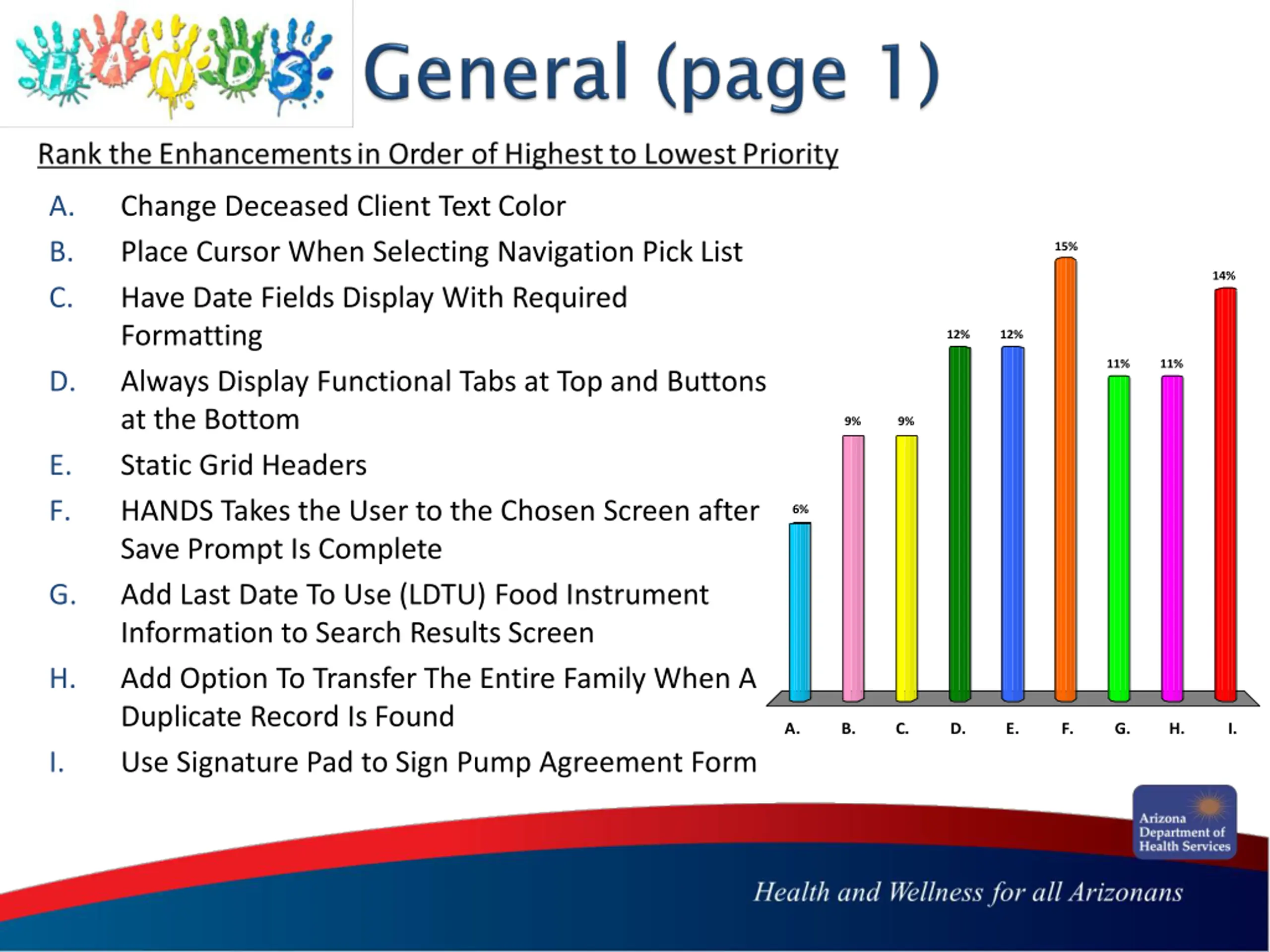 HANDS

General (page 1)

Rank the Enhancements in Order of Highest to Lowest Priority

A. Change Deceased Client Text Color
B. Place Cursor When Selecting Navigation Pick List
C. Have Date Fields Display With Required Formatting
D. Always Display Functional Tabs at Top and Buttons at the Bottom
E. Static Grid Headers
F. HANDS Takes the User to the Chosen Screen after Save Prompt Is Complete
G. Add Last Date To Use (LDTU) Food Instrument Information to Search Results Screen
H. Add Option To Transfer The Entire Family When A Duplicate Record Is Found
I. Use Signature Pad to Sign Pump Agreement Form

6%
9%
9%
12%
12%
15%
11%
11%
14%

A. B. C. D. E. F. G. H. I.

Arizona Department of Health Services

Health and Wellness for all Arizonans